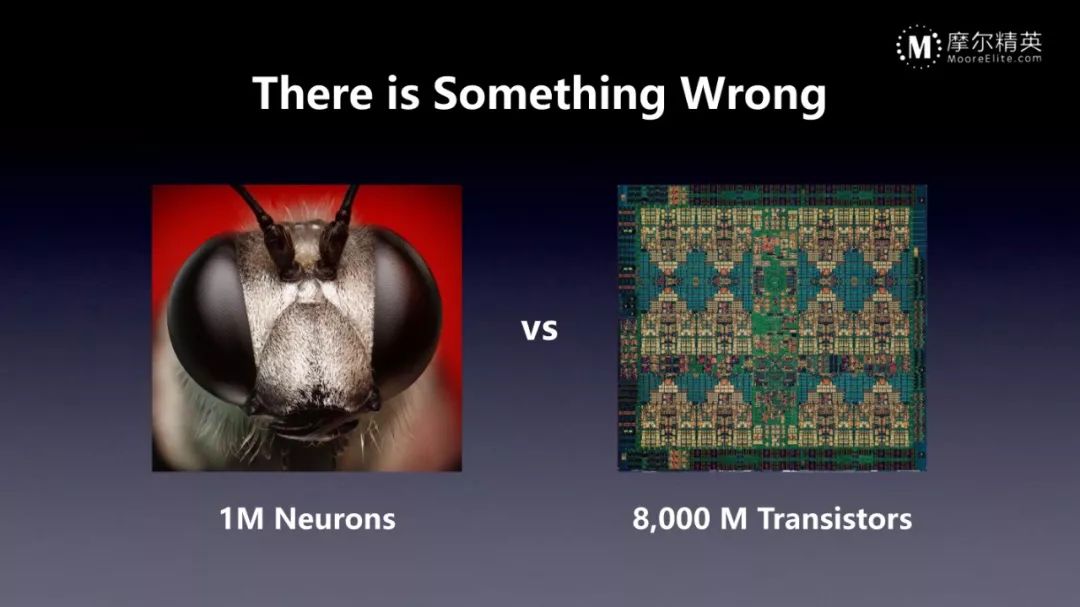 M 摩尔精英
MooreElite.com

There is Something Wrong

vs

1M Neurons

8,000 M Transistors